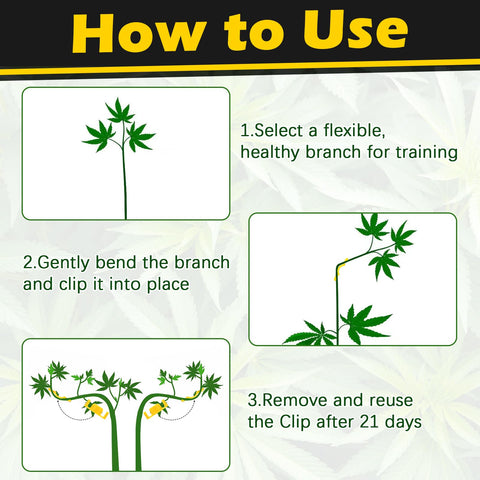 How to Use

1.Select a flexible, healthy branch for training

2.Gently bend the branch and clip it into place

3.Remove and reuse the Clip after 21 days